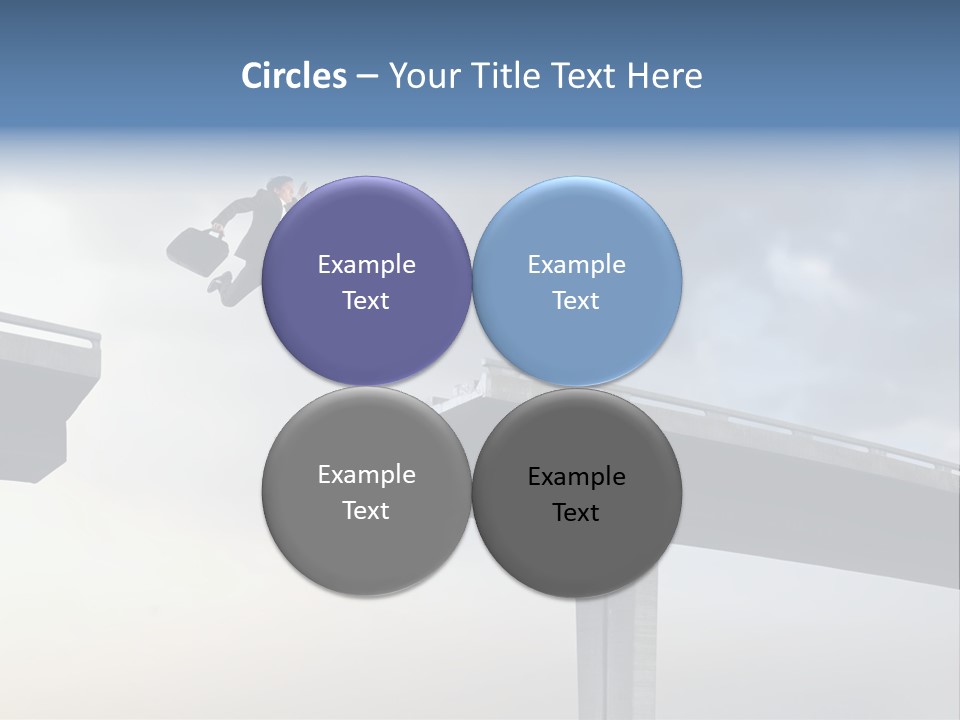 Circles – Your Title Text Here

Example Text

Example Text

Example Text

Example Text